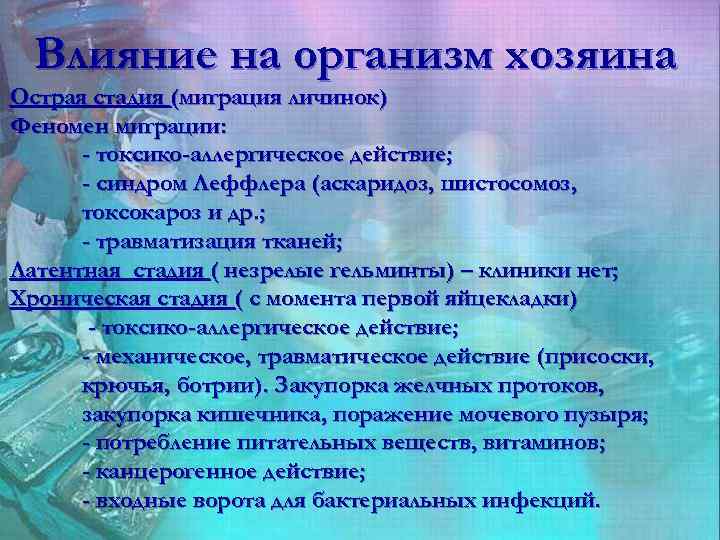 Влияние на организм хозяина

Острая стадия (миграция личинок)
Феномен миграции:
- токсико-аллергическое действие;
- синдром Леффлера (аскаридоз, шистосомоз, токсокароз и др.;
- травматизация тканей;
Латентная стадия ( незрелые гельминты) – клиники нет;
Хроническая стадия ( с момента первой яйцекладки)
- токсико-аллергическое действие;
- механическое, травматическое действие (присоски, крючья, ботрии). Закупорка желчных протоков, закупорка кишечника, поражение мочевого пузыря;
- потребление питательных веществ, витаминов;
- канцерогенное действие;
- входные ворота для бактериальных инфекций.